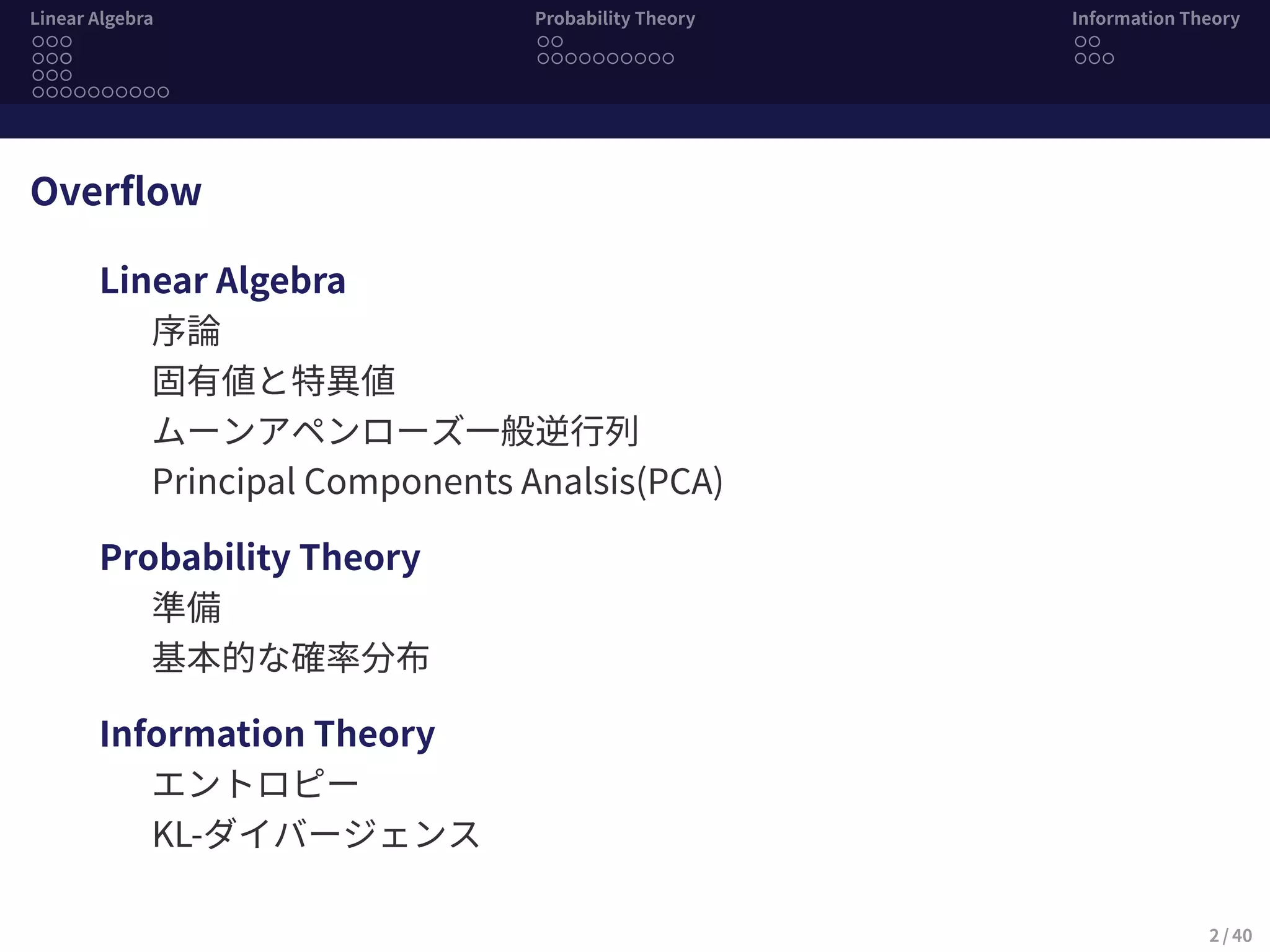 Linear Algebra

Probability Theory

Information Theory

Overflow

Linear Algebra

序論

固有値と特異値

ムーンアペンローズ一般逆行列

Principal Components Analsis(PCA)

Probability Theory

準備

基本的な確率分布

Information Theory

エントロピー

KL-ダイバージェンス

2 / 40